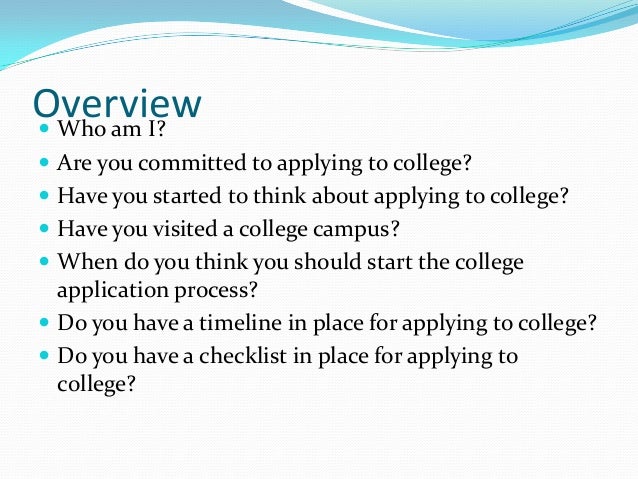 Overview

- Who am I?
- Are you committed to applying to college?
- Have you started to think about applying to college?
- Have you visited a college campus?
- When do you think you should start the college application process?
- Do you have a timeline in place for applying to college?
- Do you have a checklist in place for applying to college?